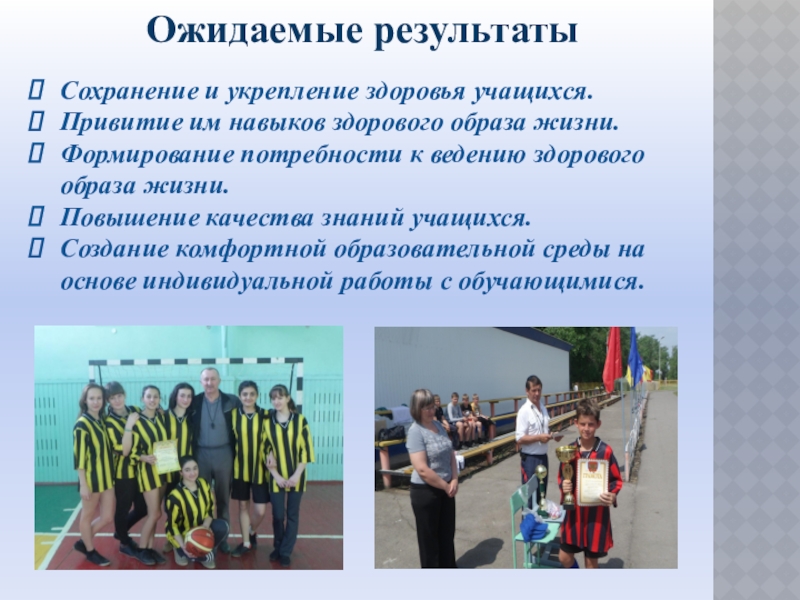 Ожидаемые результаты

Сохранение и укрепление здоровья учащихся.
Привитие им навыков здорового образа жизни.
Формирование потребности к ведению здорового образа жизни.
Повышение качества знаний учащихся.
Создание комфортной образовательной среды на основе индивидуальной работы с обучающимися.